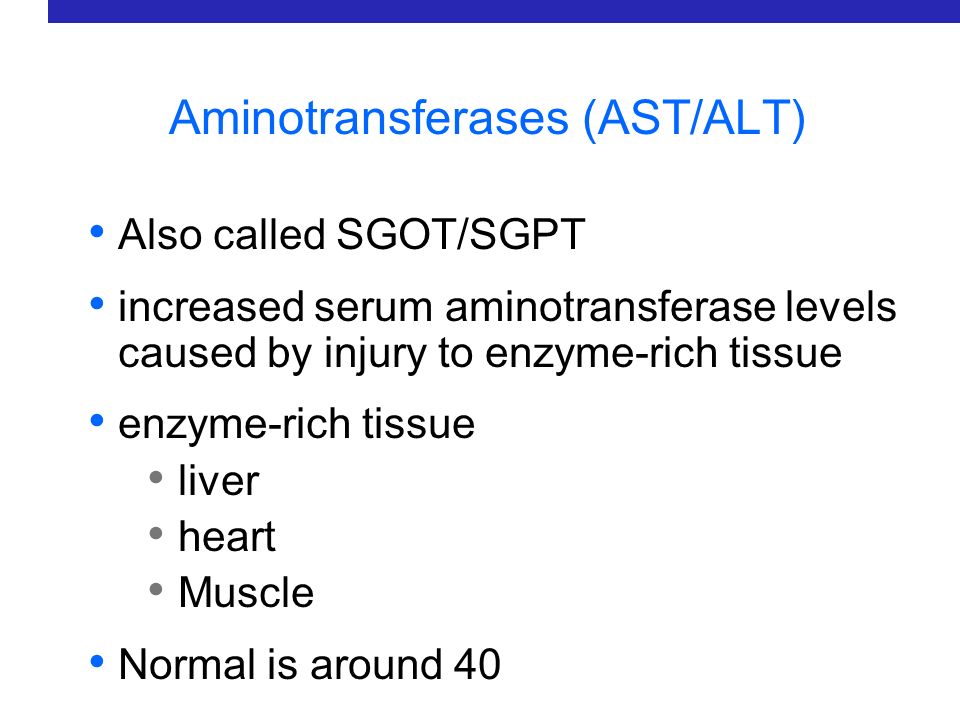 Aminotransferases (AST/ALT)

• Also called SGOT/SGPT

• increased serum aminotransferase levels caused by injury to enzyme-rich tissue

• enzyme-rich tissue
  • liver
  • heart
  • Muscle

• Normal is around 40